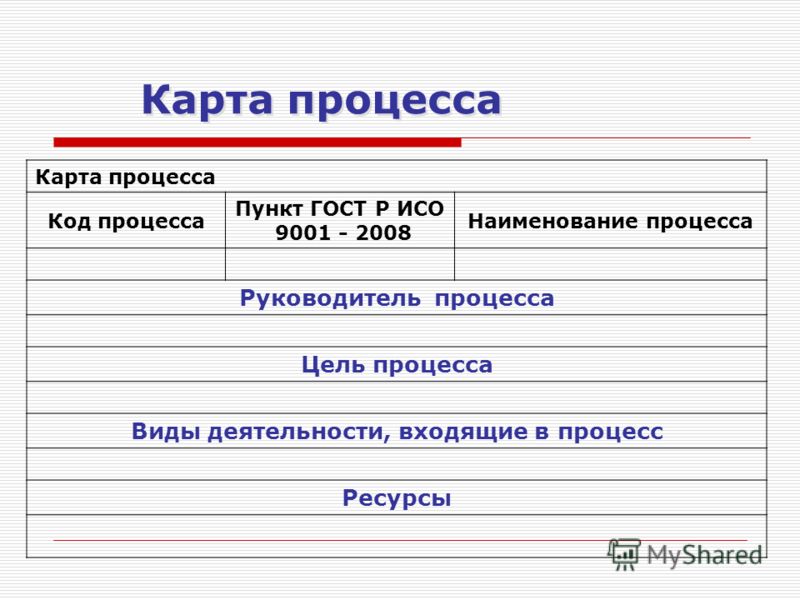 Карта процесса

| Карта процесса | | |
|---|---|---|
| Код процесса | Пункт ГОСТ Р ИСО 9001 - 2008 | Наименование процесса |
| | | |
| Руководитель процесса | | |
| | | |
| Цель процесса | | |
| | | |
| Виды деятельности, входящие в процесс | | |
| | | |
| Ресурсы | | |
| | | |

MyShared